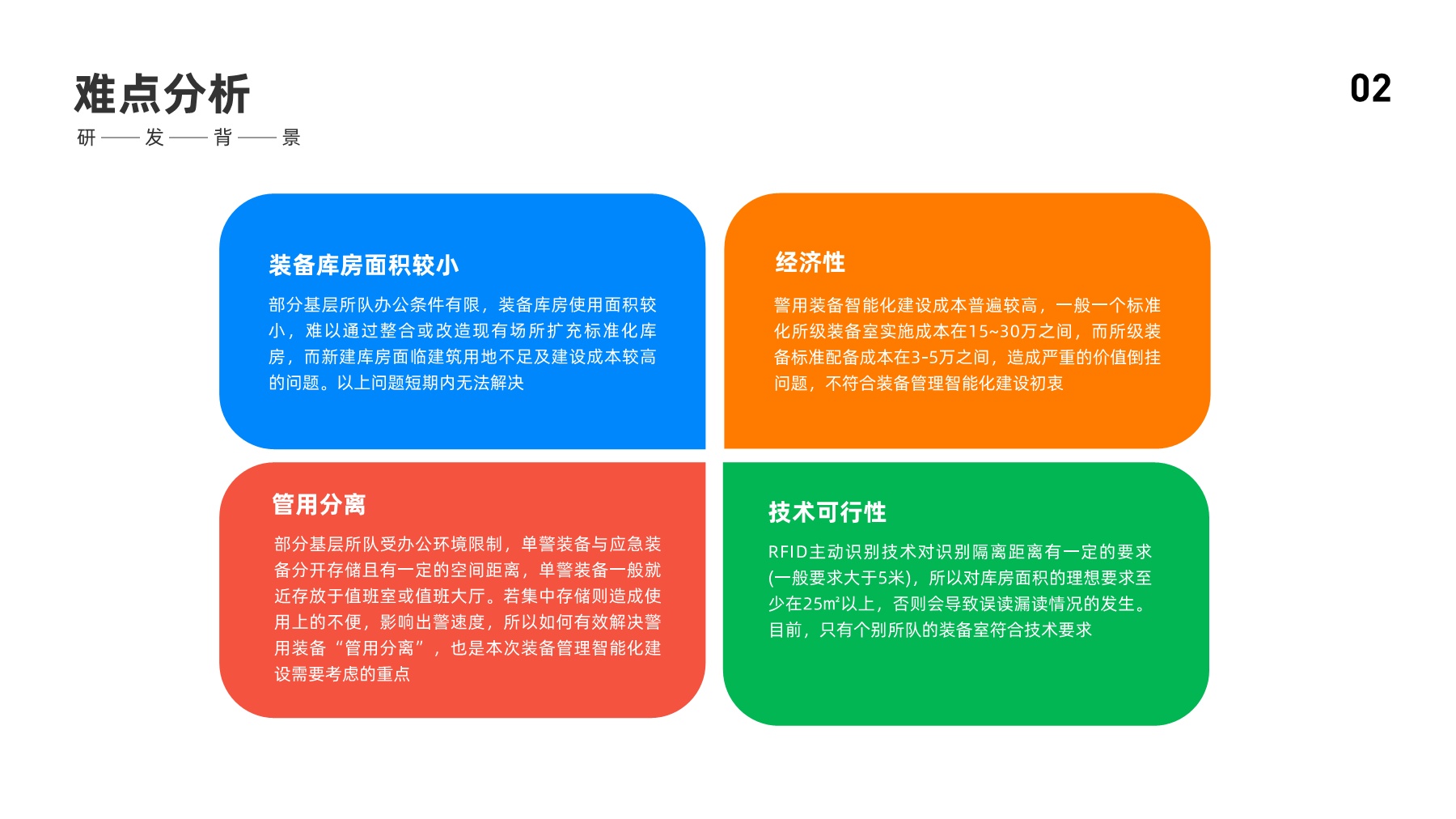 难点分析

研——发——背——景

02

装备库房面积较小

部分基层所队办公条件有限，装备库房使用面积较小，难以通过整合或改造现有场所扩充标准化库房，而新建库房面临建筑用地不足及建设成本较高的问题。以上问题短期内无法解决

经济性

警用装备智能化建设成本普遍较高，一般一个标准化所级装备室实施成本在15~30万之间，而所级装备标准配备成本在3-5万之间，造成严重的价值倒挂问题，不符合装备管理智能化建设初衷

管用分离

部分基层所队受办公环境限制，单警装备与应急装备分开存储且有一定的空间距离，单警装备一般就近存放于值班室或值班大厅。若集中存储则造成使用上的不便，影响出警速度，所以如何有效解决警用装备“管用分离”，也是本次装备管理智能化建设需要考虑的重点

技术可行性

RFID主动识别技术对识别隔离距离有一定的要求(一般要求大于5米)，所以对库房面积的理想要求至少在25m²以上，否则会导致误读漏读情况的发生。目前，只有个别所队的装备室符合技术要求